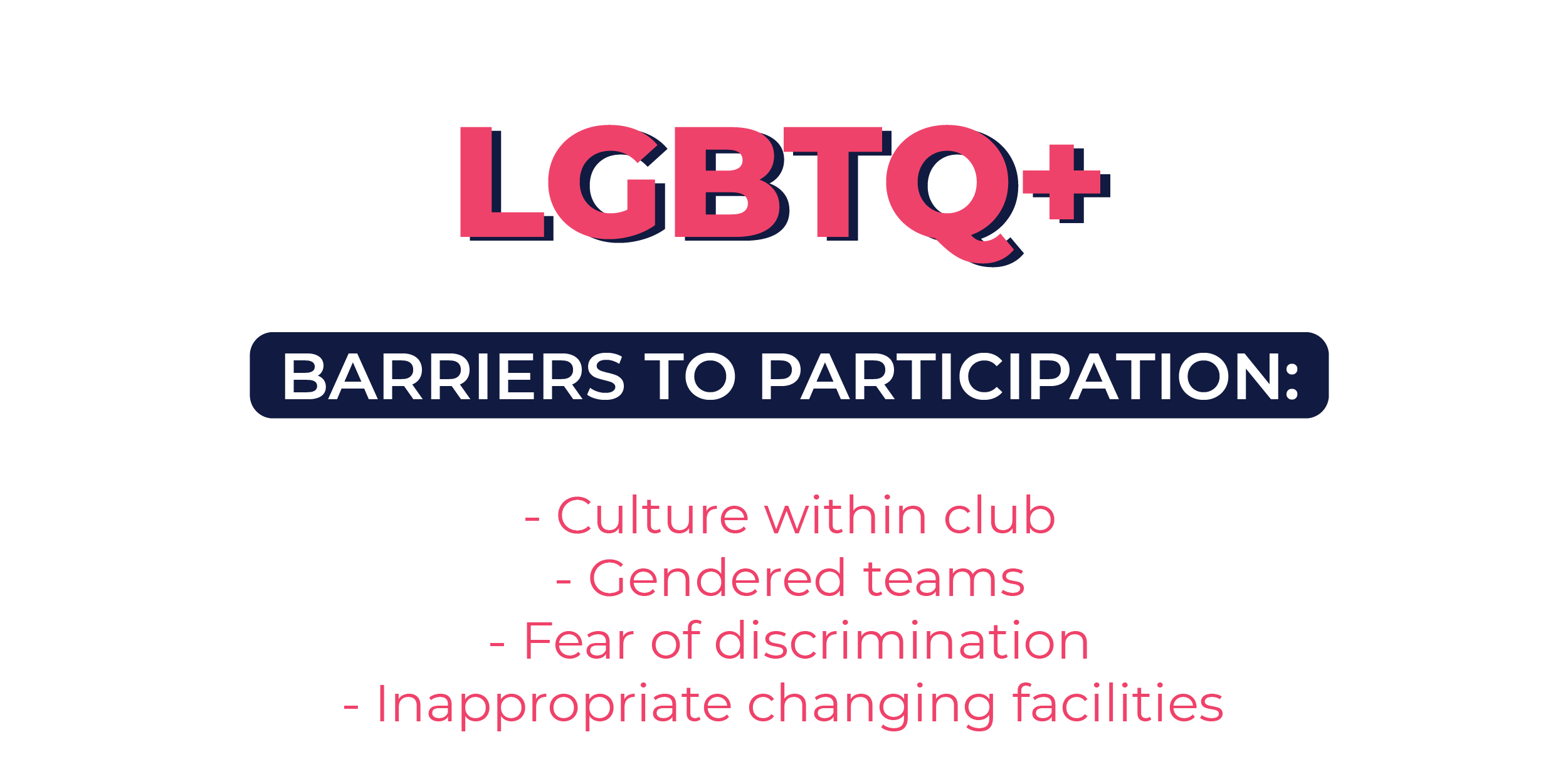 LGBTQ+

BARRIERS TO PARTICIPATION:

- Culture within club
- Gendered teams
- Fear of discrimination
- Inappropriate changing facilities